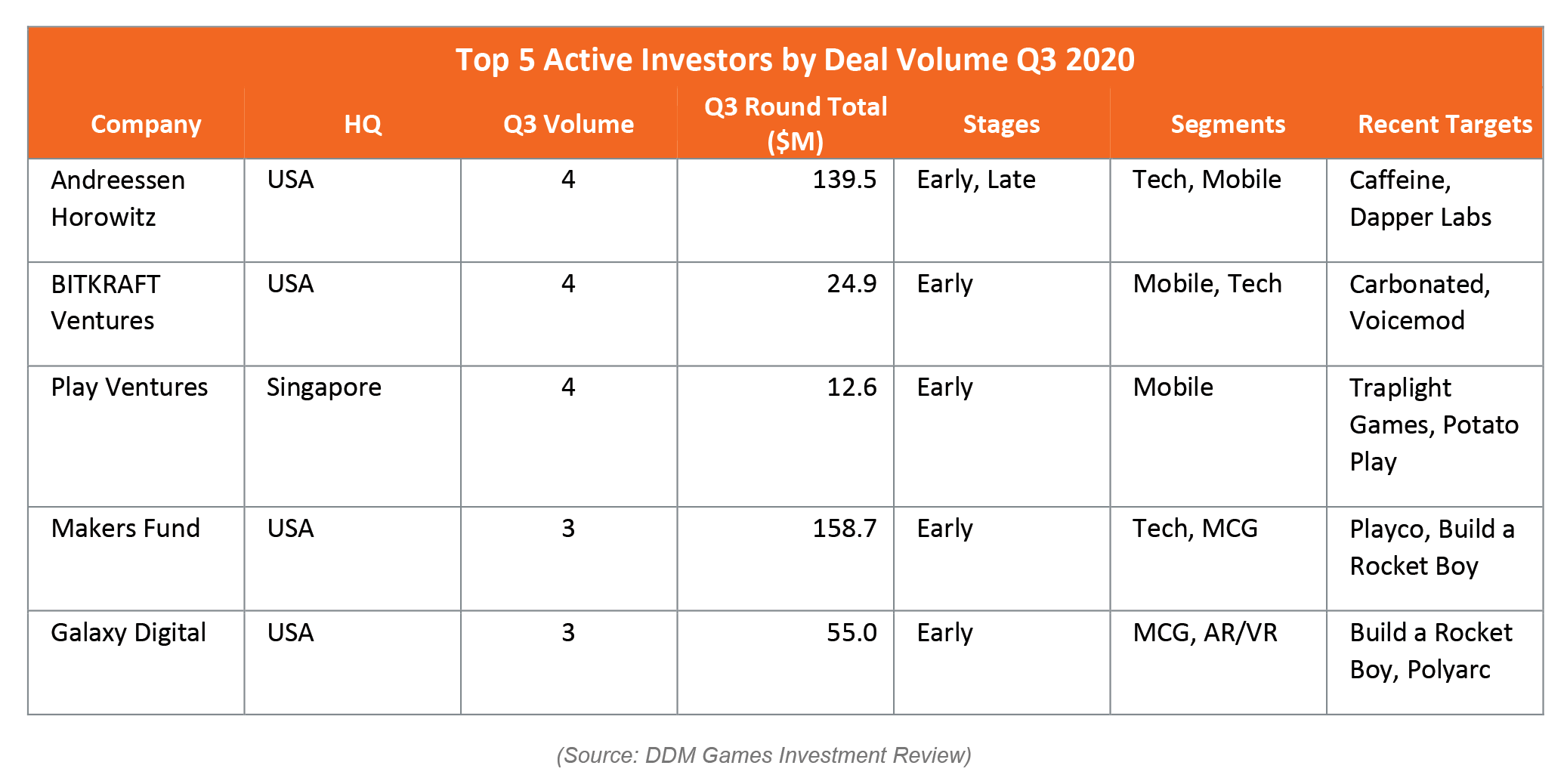 Top 5 Active Investors by Deal Volume Q3 2020

| Company | HQ | Q3 Volume | Q3 Round Total ($M) | Stages | Segments | Recent Targets |
|---|---|---|---|---|---|---|
| Andreessen Horowitz | USA | 4 | 139.5 | Early, Late | Tech, Mobile | Caffeine, Dapper Labs |
| BITKRAFT Ventures | USA | 4 | 24.9 | Early | Mobile, Tech | Carbonated, Voicemod |
| Play Ventures | Singapore | 4 | 12.6 | Early | Mobile | Traplight Games, Potato Play |
| Makers Fund | USA | 3 | 158.7 | Early | Tech, MCG | Playco, Build a Rocket Boy |
| Galaxy Digital | USA | 3 | 55.0 | Early | MCG, AR/VR | Build a Rocket Boy, Polyarc |

(Source: DDM Games Investment Review)